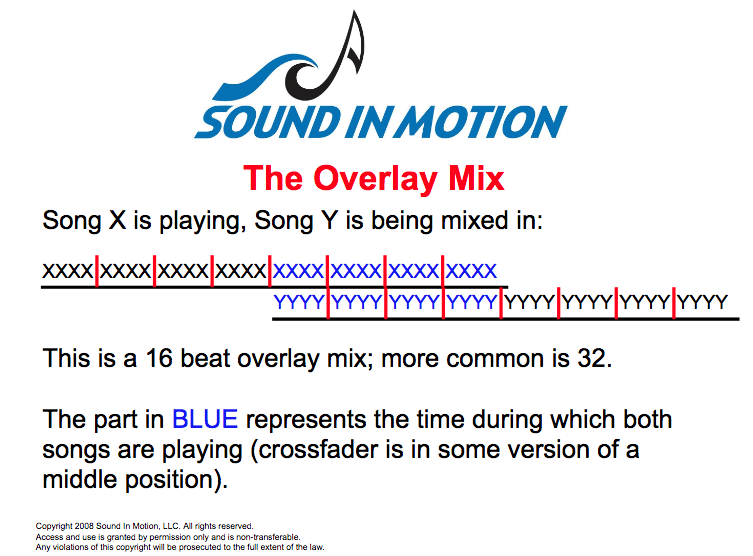 SOUND IN MOTION

The Overlay Mix

Song X is playing, Song Y is being mixed in:

XXXX|XXXX|XXXX|XXXX|XXXX|XXXX|XXXX|XXXX

YYYY|YYYY|YYYY|YYYY|YYYY|YYYY|YYYY|YYYY

This is a 16 beat overlay mix; more common is 32.

The part in BLUE represents the time during which both songs are playing (crossfader is in some version of a middle position).

Copyright 2008 Sound In Motion, LLC. All rights reserved.
Access and use is granted by permission only and is non-transferable.
Any violations of this copyright will be prosecuted to the full extent of the law.